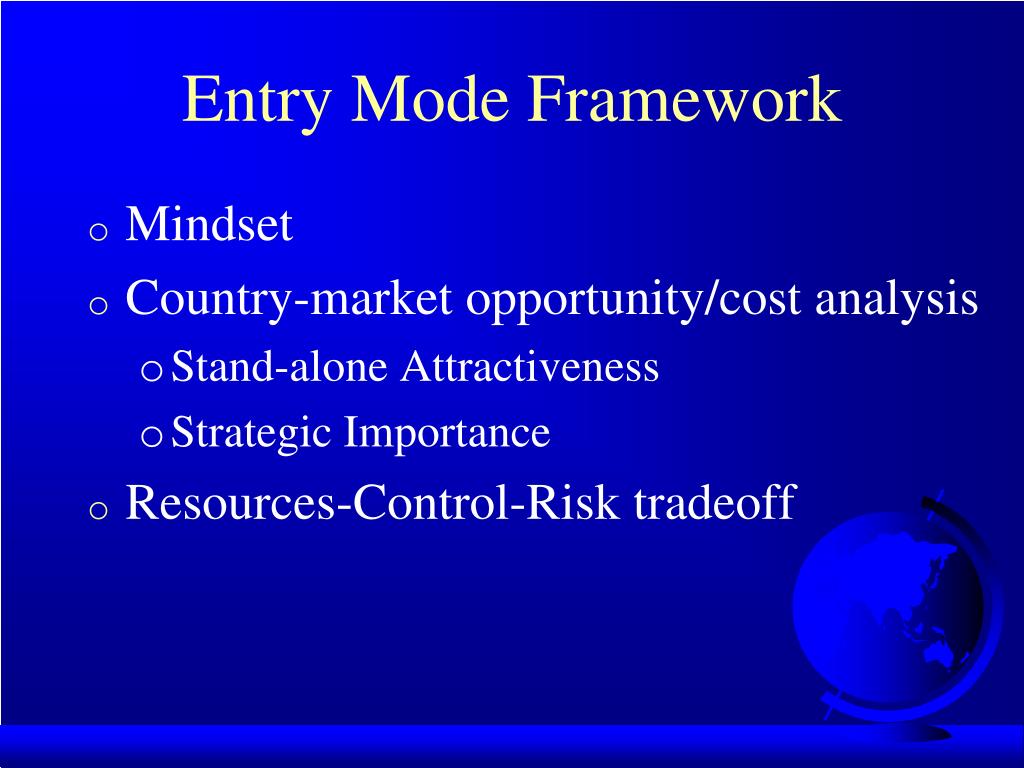 Entry Mode Framework

o Mindset
o Country-market opportunity/cost analysis
  o Stand-alone Attractiveness
  o Strategic Importance
o Resources-Control-Risk tradeoff